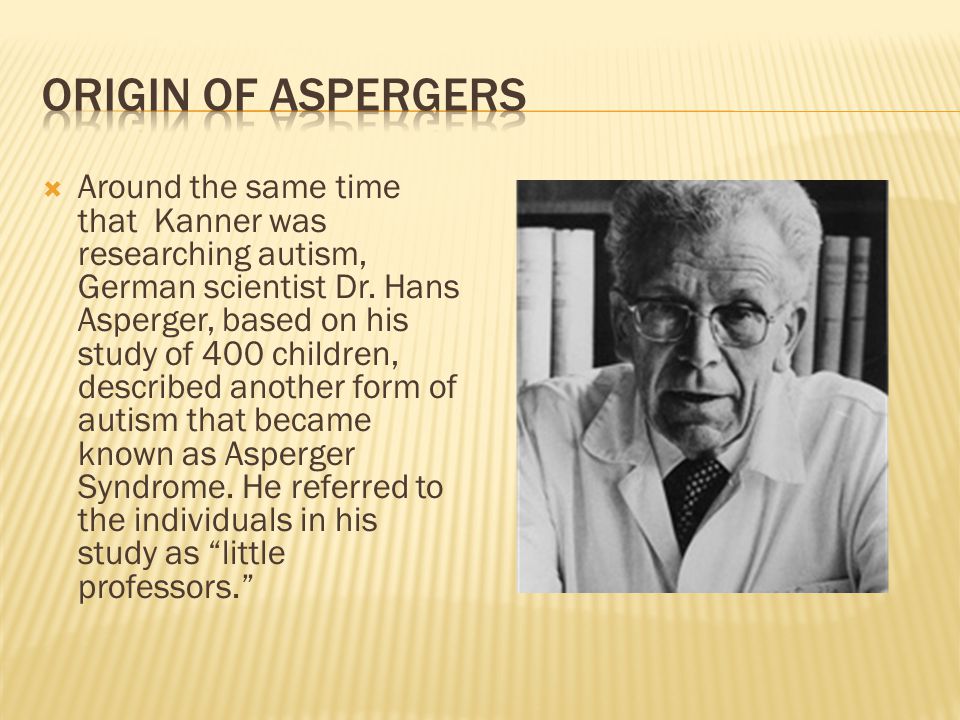 ORIGIN OF ASPERGERS

Around the same time that Kanner was researching autism, German scientist Dr. Hans Asperger, based on his study of 400 children, described another form of autism that became known as Asperger Syndrome. He referred to the individuals in his study as “little professors.”